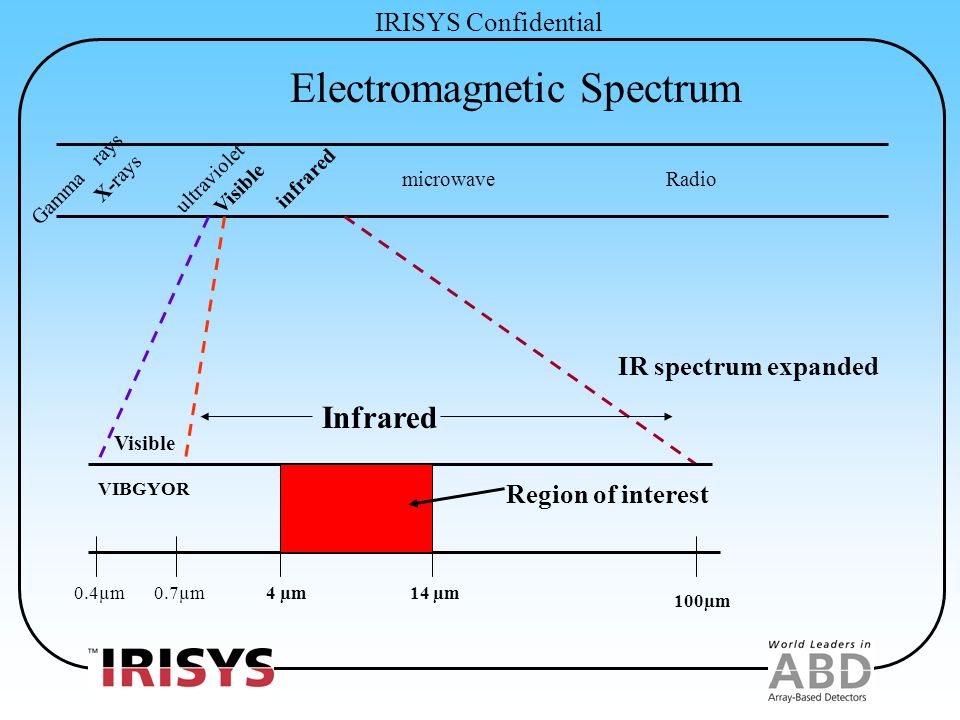 IRISYS Confidential

Electromagnetic Spectrum

Gamma rays
X-rays
ultraviolet
Visible
infrared
microwave
Radio

IR spectrum expanded

Infrared

Visible

VIBGYOR

Region of interest

0.4μm
0.7μm
4 μm
14 μm
100μm

™ IRISYS

World Leaders in
ABD
Array-Based Detectors